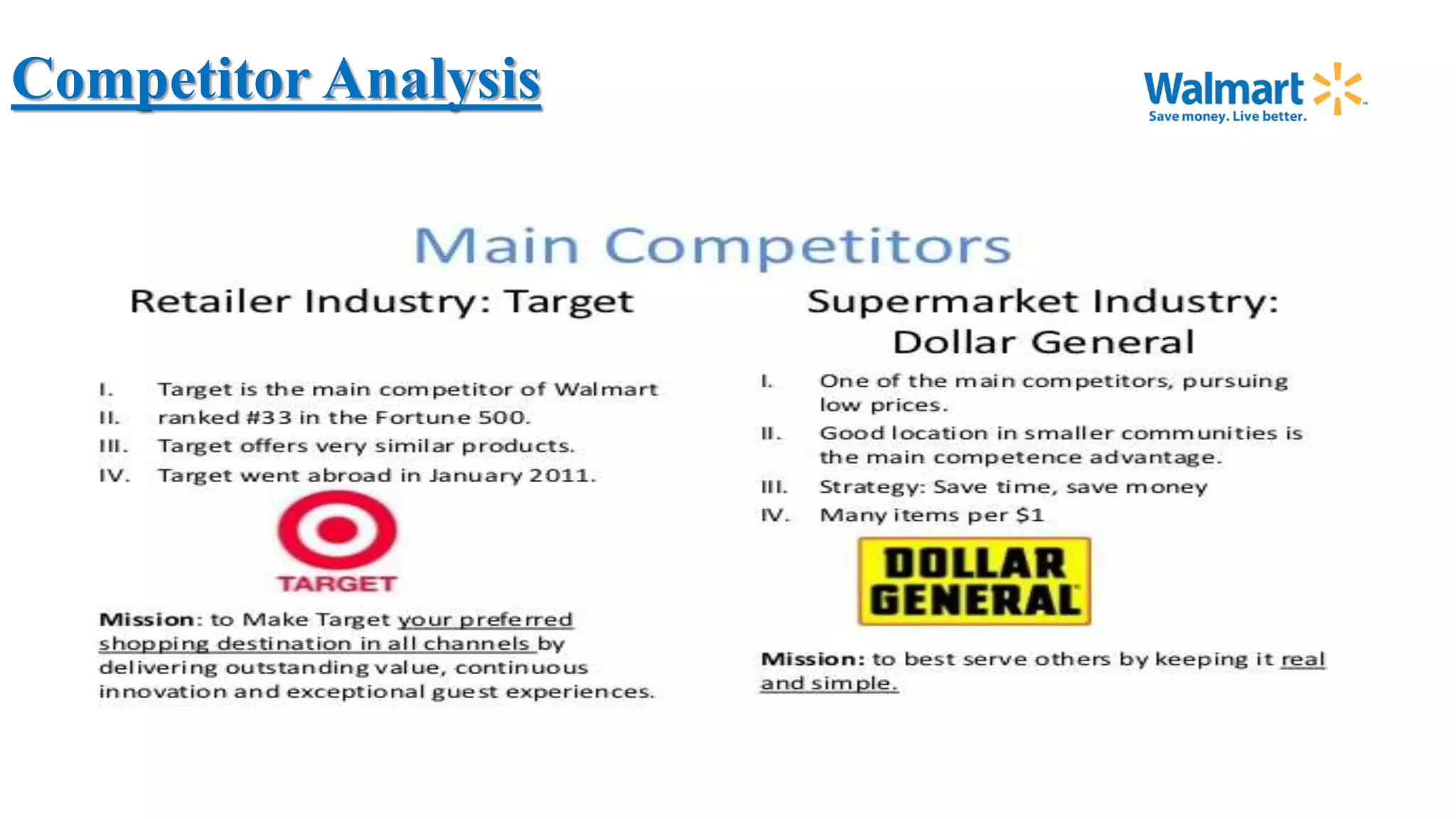 Competitor Analysis

Walmart
Save money. Live better.

Main Competitors

Retailer Industry: Target

I. Target is the main competitor of Walmart
II. ranked #33 in the Fortune 500.
III. Target offers very similar products.
IV. Target went abroad in January 2011.

TARGET

Mission: to Make Target your preferred shopping destination in all channels by delivering outstanding value, continuous innovation and exceptional guest experiences.

Supermarket Industry: Dollar General

I. One of the main competitors, pursuing low prices.
II. Good location in smaller communities is the main competence advantage.
III. Strategy: Save time, save money
IV. Many items per $1

DOLLAR GENERAL

Mission: to best serve others by keeping it real and simple.